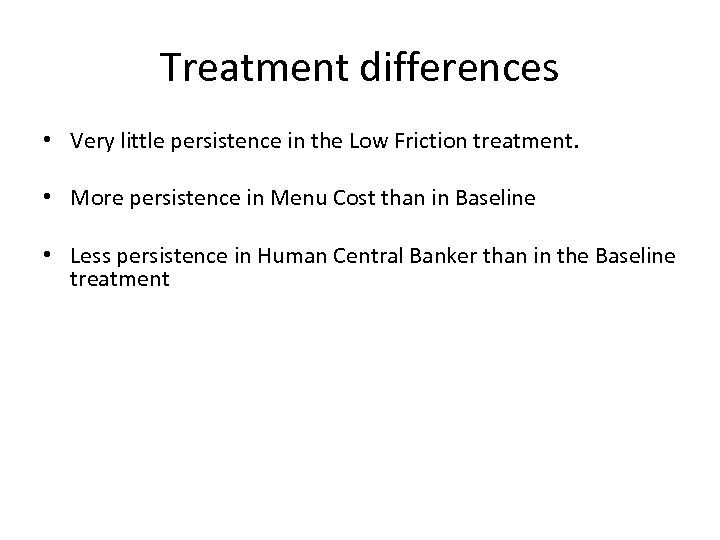 Treatment differences

• Very little persistence in the Low Friction treatment.

• More persistence in Menu Cost than in Baseline

• Less persistence in Human Central Banker than in the Baseline treatment